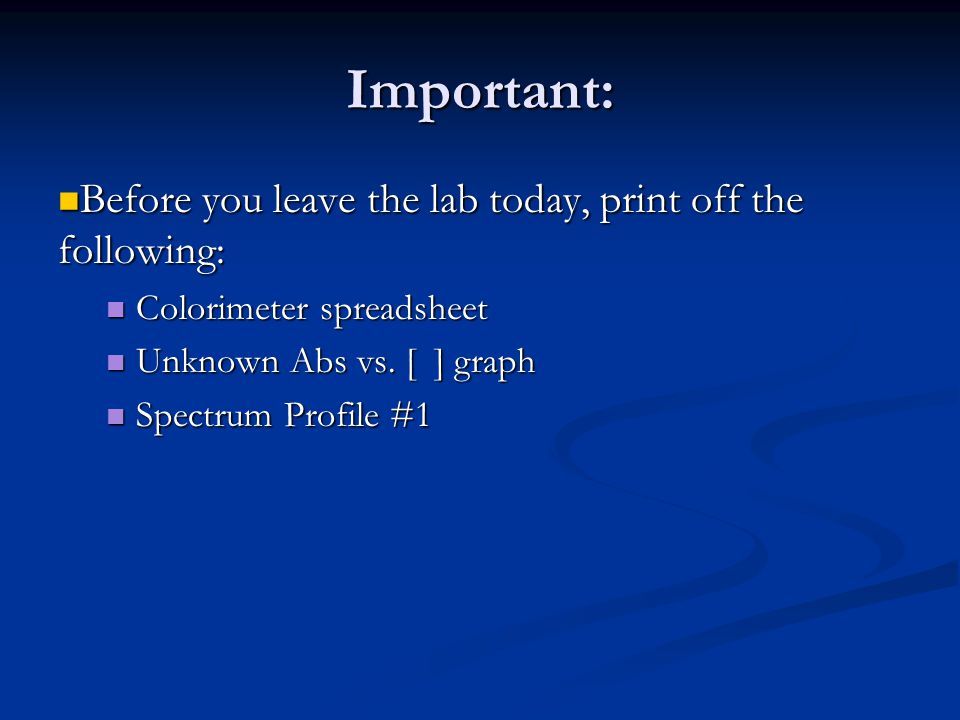 Important:

Before you leave the lab today, print off the following:

Colorimeter spreadsheet
Unknown Abs vs. [ ] graph
Spectrum Profile #1